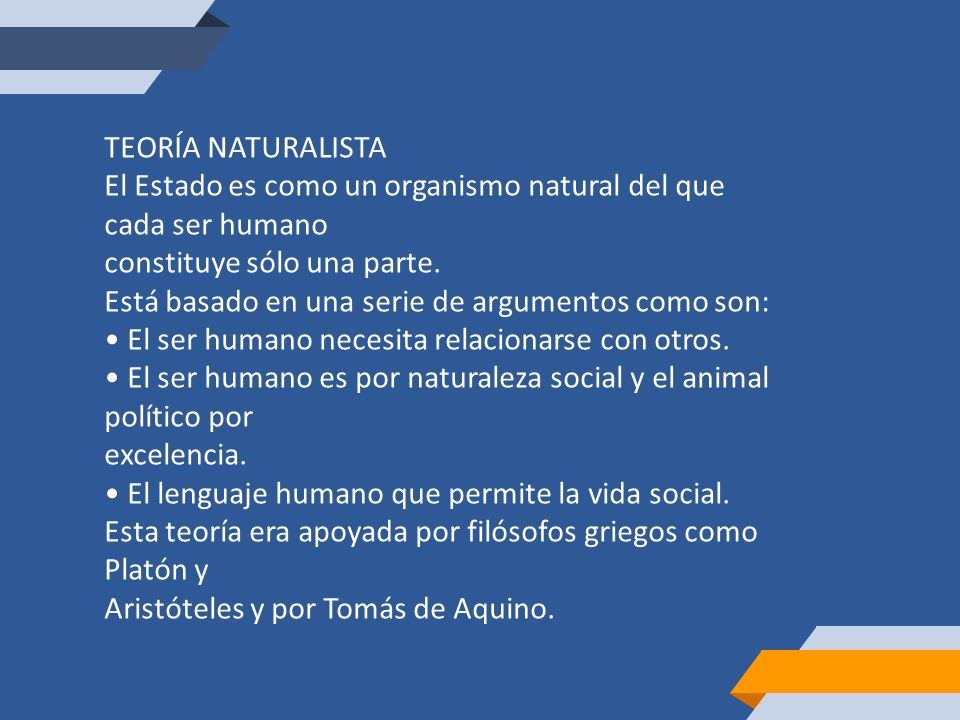 TEORÍA NATURALISTA
El Estado es como un organismo natural del que cada ser humano constituye sólo una parte.
Está basado en una serie de argumentos como son:
• El ser humano necesita relacionarse con otros.
• El ser humano es por naturaleza social y el animal político por excelencia.
• El lenguaje humano que permite la vida social.
Esta teoría era apoyada por filósofos griegos como Platón y Aristóteles y por Tomás de Aquino.